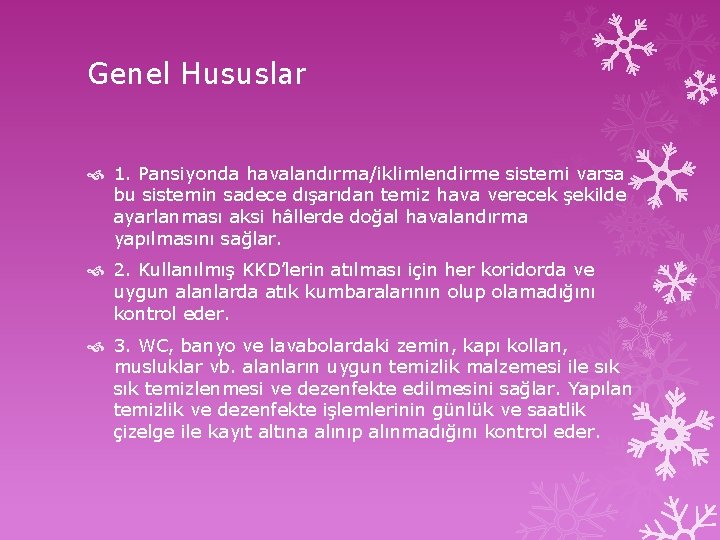 Genel Hususlar

1. Pansiyonda havalandırma/iklimlendirme sistemi varsa bu sistemin sadece dışarıdan temiz hava verecek şekilde ayarlanması aksi hâllerde doğal havalandırma yapılmasını sağlar.

2. Kullanılmış KKD'lerin atılması için her koridorda ve uygun alanlarda atık kumbaralarının olup olamadığını kontrol eder.

3. WC, banyo ve lavabolardaki zemin, kapı kolları, musluklar vb. alanların uygun temizlik malzemesi ile sık sık temizlenmesi ve dezenfekte edilmesini sağlar. Yapılan temizlik ve dezenfekte işlemlerinin günlük ve saatlik çizelge ile kayıt altına alınıp alınmadığını kontrol eder.